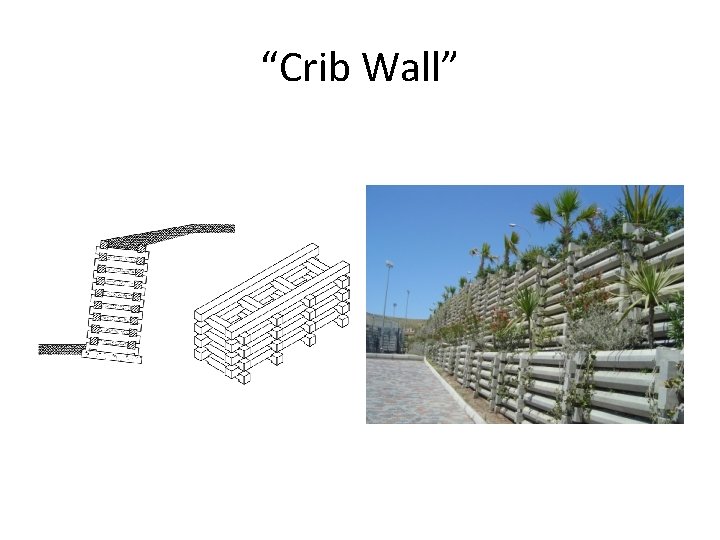 “Crib Wall”